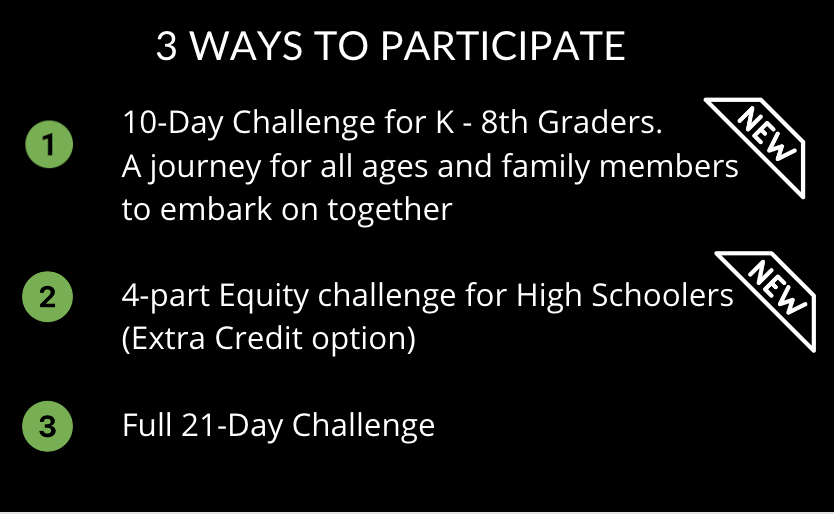 3 WAYS TO PARTICIPATE

1 10-Day Challenge for K - 8th Graders. A journey for all ages and family members to embark on together

NEW

2 4-part Equity challenge for High Schoolers (Extra Credit option)

NEW

3 Full 21-Day Challenge